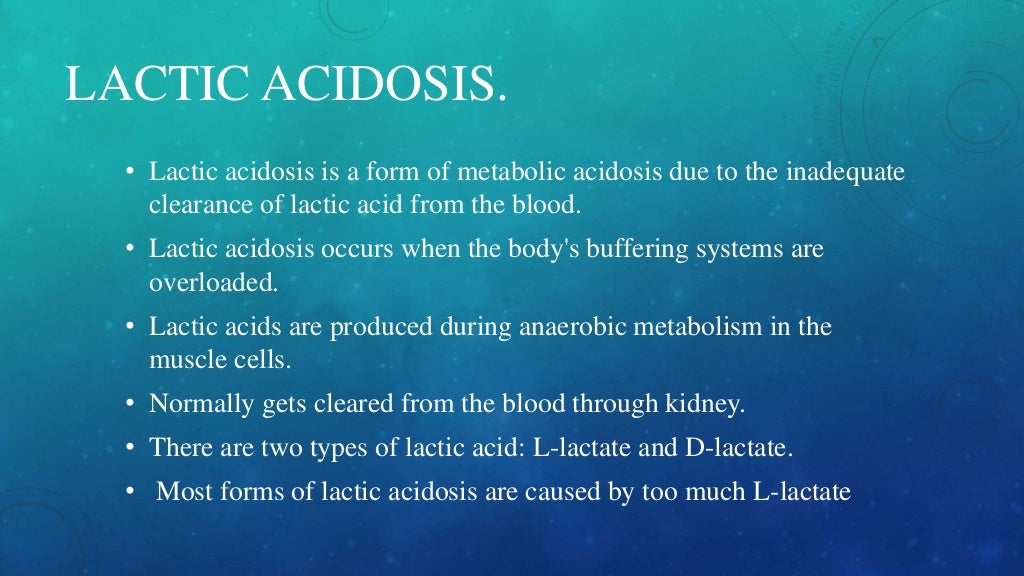 LACTIC ACIDOSIS.

• Lactic acidosis is a form of metabolic acidosis due to the inadequate clearance of lactic acid from the blood.

• Lactic acidosis occurs when the body's buffering systems are overloaded.

• Lactic acids are produced during anaerobic metabolism in the muscle cells.

• Normally gets cleared from the blood through kidney.

• There are two types of lactic acid: L-lactate and D-lactate.

• Most forms of lactic acidosis are caused by too much L-lactate